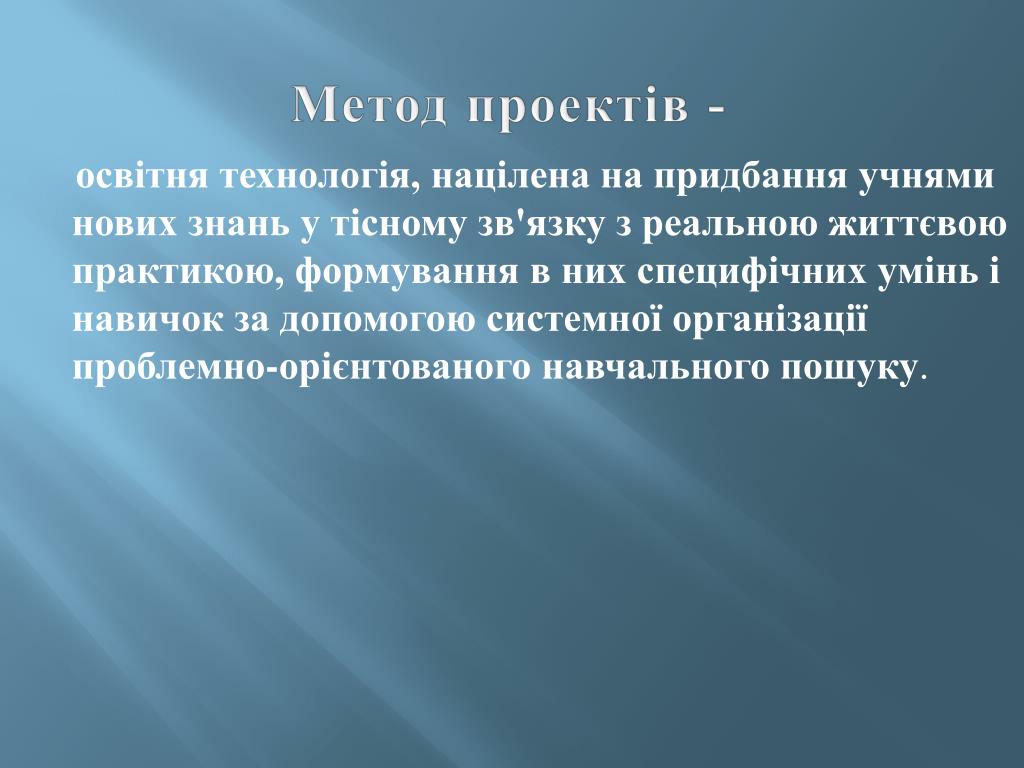 Метод проектів -

освітня технологія, націлена на придбання учнями нових знань у тісному зв'язку з реальною життєвою практикою, формування в них специфічних умінь і навичок за допомогою системної організації проблемно-орієнтованого навчального пошуку.